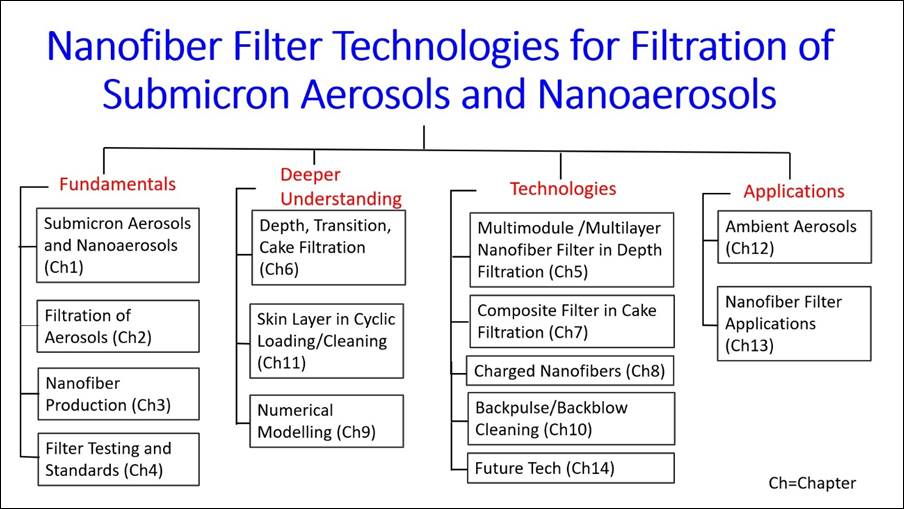 Nanofiber Filter Technologies for Filtration of Submicron Aerosols and Nanoaerosols

Fundamentals

Submicron Aerosols and Nanoaerosols (Ch1)

Filtration of Aerosols (Ch2)

Nanofiber Production (Ch3)

Filter Testing and Standards (Ch4)

Deeper Understanding

Depth, Transition, Cake Filtration (Ch6)

Skin Layer in Cyclic Loading/Cleaning (Ch11)

Numerical Modelling (Ch9)

Technologies

Multimodule /Multilayer Nanofiber Filter in Depth Filtration (Ch5)

Composite Filter in Cake Filtration (Ch7)

Charged Nanofibers (Ch8)

Backpulse/Backblow Cleaning (Ch10)

Future Tech (Ch14)

Applications

Ambient Aerosols (Ch12)

Nanofiber Filter Applications (Ch13)

Ch=Chapter